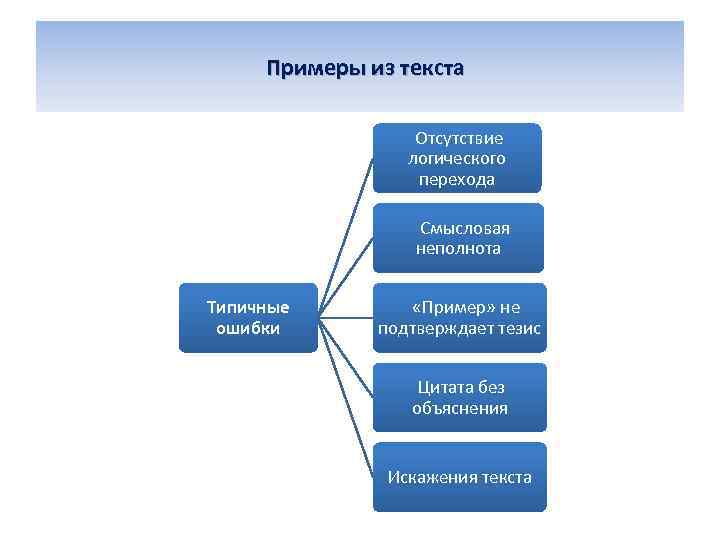 Примеры из текста

Типичные ошибки

Отсутствие логического перехода

Смысловая неполнота

«Пример» не подтверждает тезис

Цитата без объяснения

Искажения текста